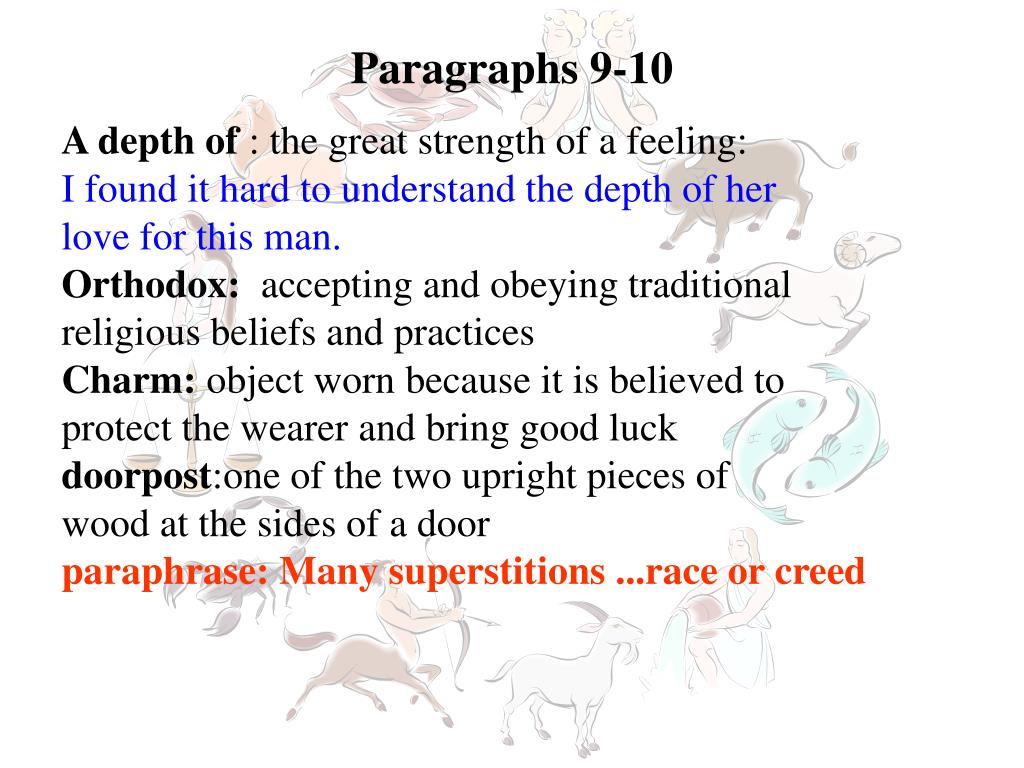 Paragraphs 9-10

A depth of : the great strength of a feeling:
I found it hard to understand the depth of her love for this man.
Orthodox: accepting and obeying traditional religious beliefs and practices
Charm: object worn because it is believed to protect the wearer and bring good luck
doorpost:one of the two upright pieces of wood at the sides of a door
paraphrase: Many superstitions ...race or creed